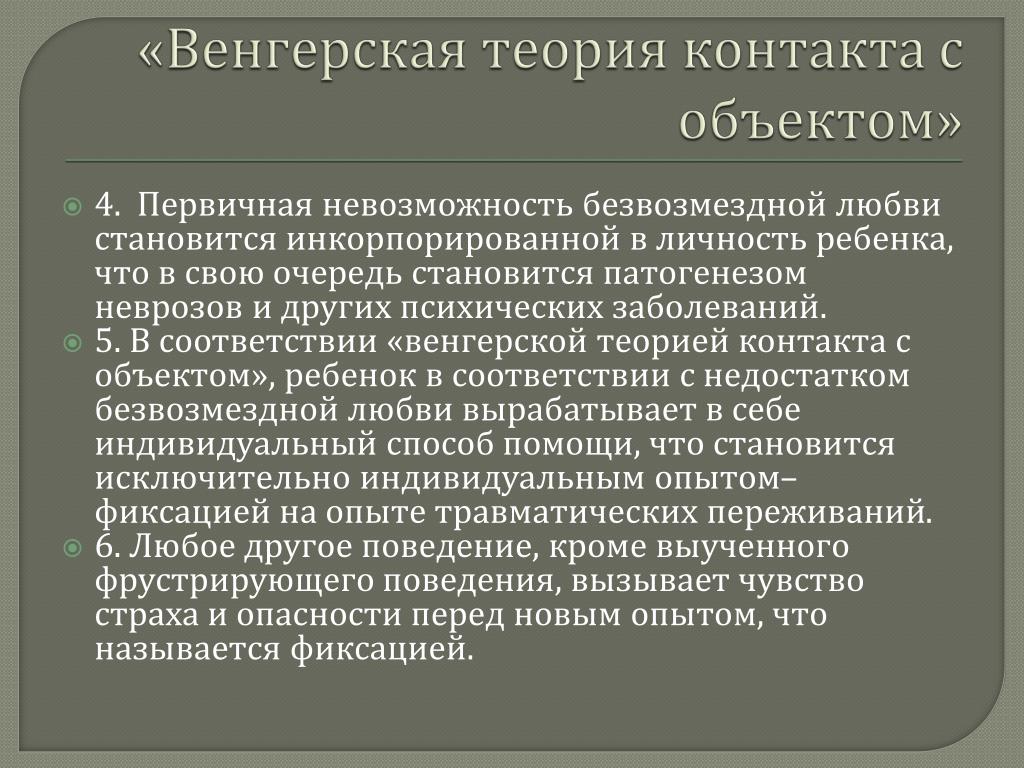 «Венгерская теория контакта с объектом»

4. Первичная невозможность безвозмездной любви становится инкорпорированной в личность ребенка, что в свою очередь становится патогенезом неврозов и других психических заболеваний.

5. В соответствии «венгерской теорией контакта с объектом», ребенок в соответствии с недостатком безвозмездной любви вырабатывает в себе индивидуальный способ помощи, что становится исключительно индивидуальным опытом– фиксацией на опыте травматических переживаний.

6. Любое другое поведение, кроме выученного фрустрирующего поведения, вызывает чувство страха и опасности перед новым опытом, что называется фиксацией.